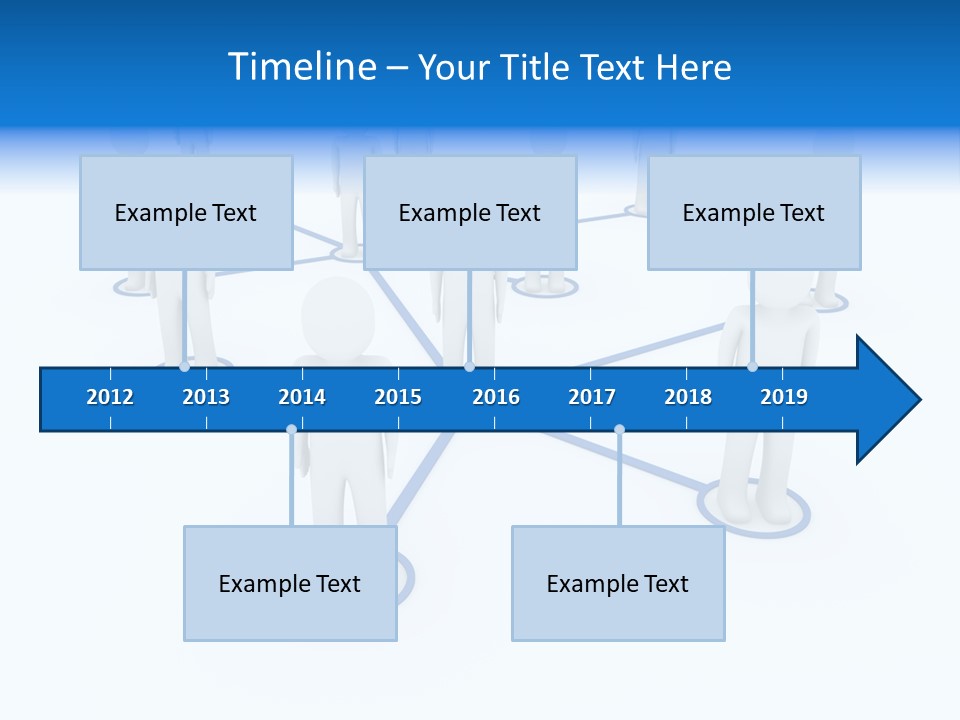 Timeline – Your Title Text Here

Example Text

Example Text

Example Text

2012 2013 2014 2015 2016 2017 2018 2019

Example Text

Example Text